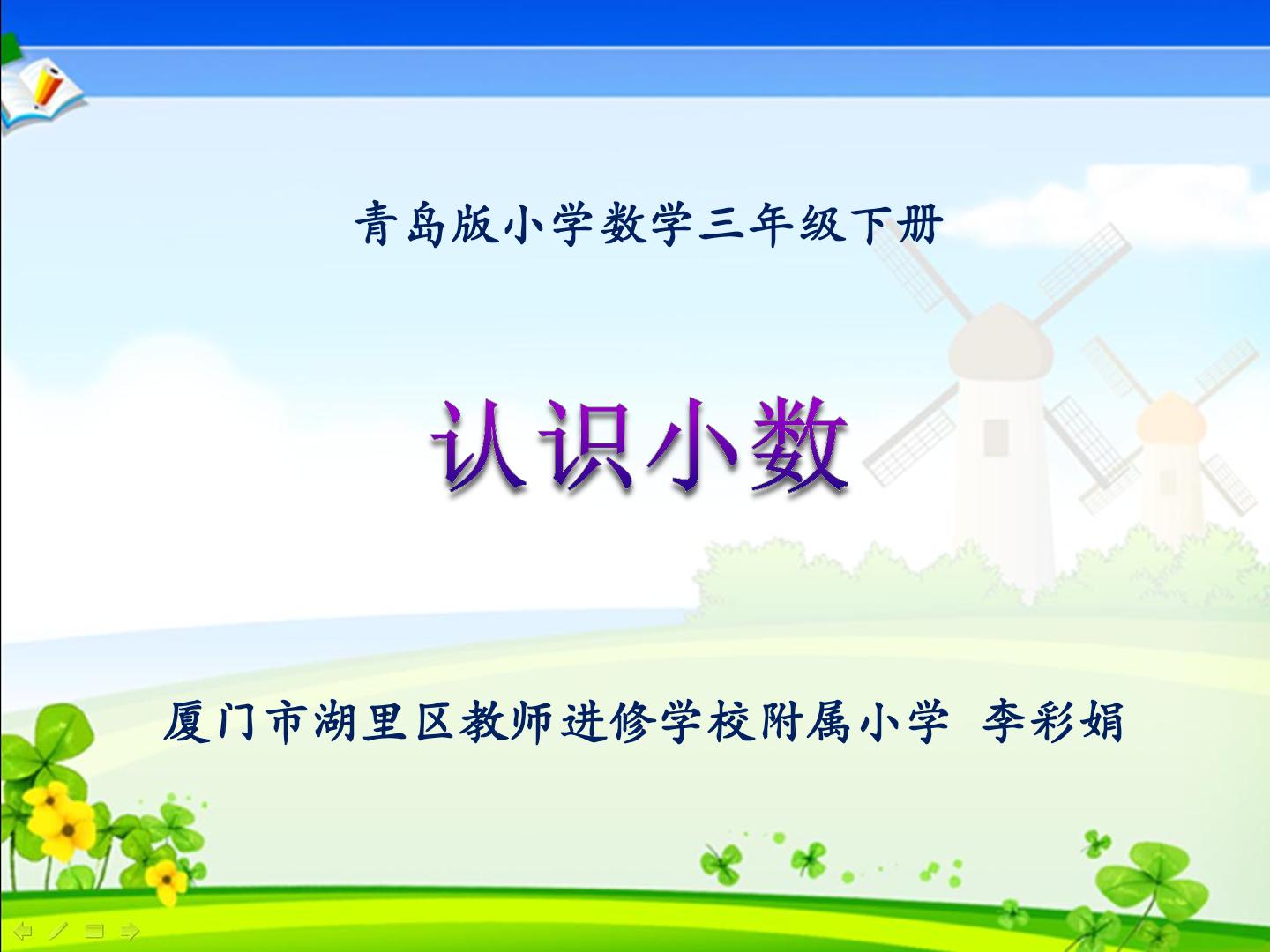 青岛版小学数学三年级下册

认识小数

厦门市湖里区教师进修学校附属小学 李彩娟